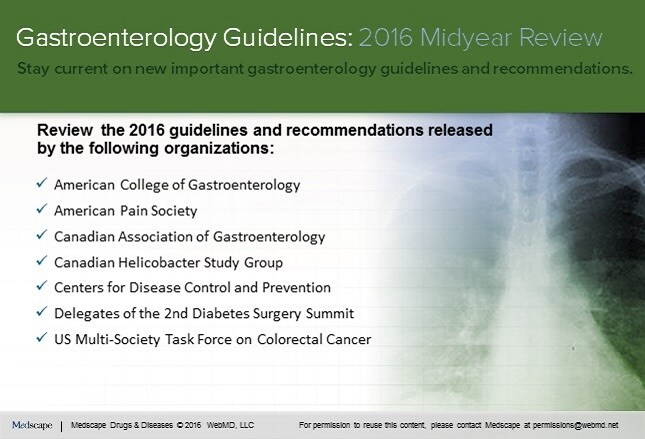 Gastroenterology Guidelines: 2016 Midyear Review

Stay current on new important gastroenterology guidelines and recommendations.

Review the 2016 guidelines and recommendations released by the following organizations:

✓ American College of Gastroenterology
✓ American Pain Society
✓ Canadian Association of Gastroenterology
✓ Canadian Helicobacter Study Group
✓ Centers for Disease Control and Prevention
✓ Delegates of the 2nd Diabetes Surgery Summit
✓ US Multi-Society Task Force on Colorectal Cancer

Medscape | Medscape Drugs & Diseases © 2016 WebMD, LLC For permission to reuse this content, please contact Medscape at permissions@webmd.net